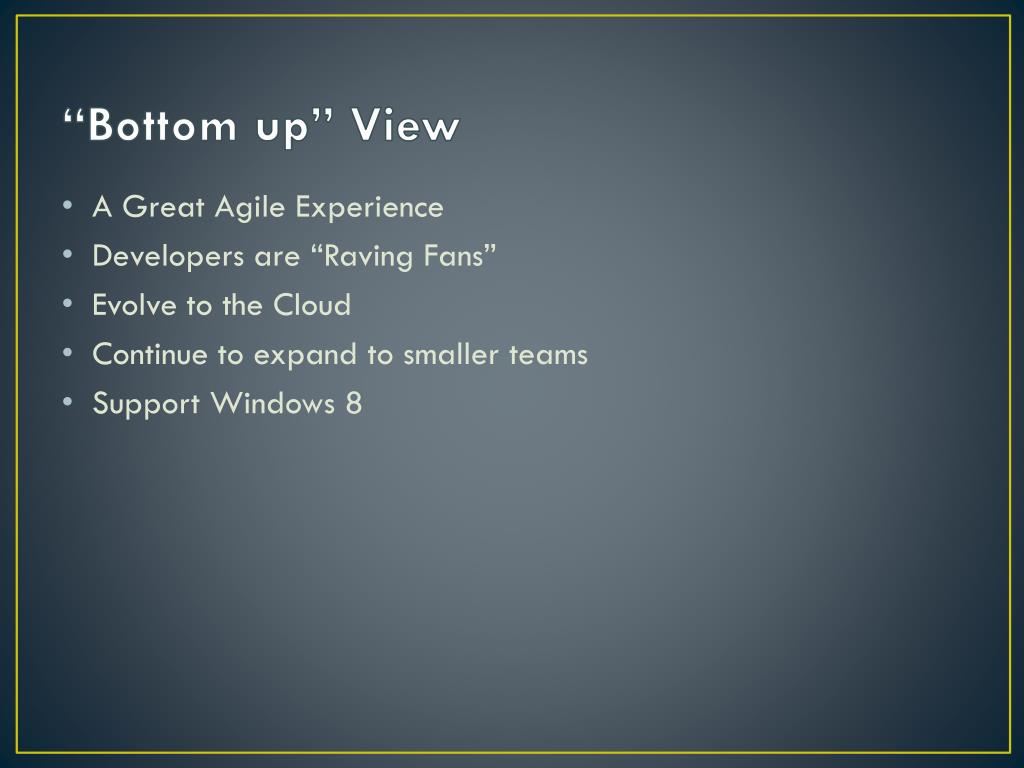 “Bottom up” View

• A Great Agile Experience
• Developers are “Raving Fans”
• Evolve to the Cloud
• Continue to expand to smaller teams
• Support Windows 8